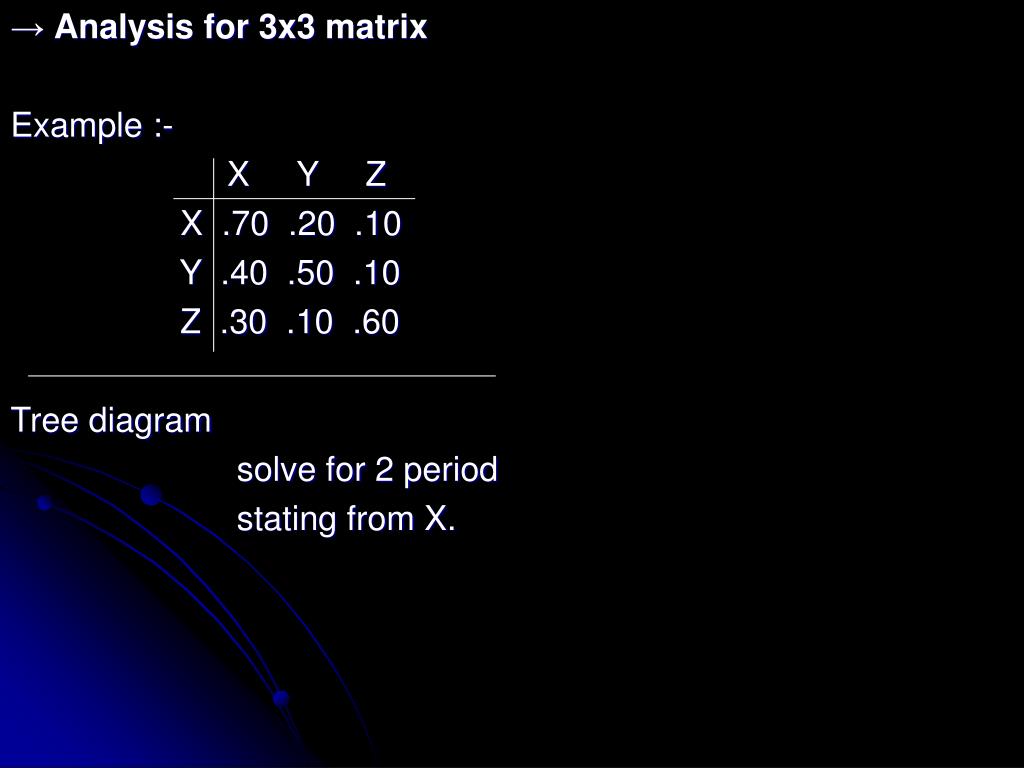 → Analysis for 3x3 matrix

Example :-

| | X | Y | Z |
|---|---|---|---|
| X | .70 | .20 | .10 |
| Y | .40 | .50 | .10 |
| Z | .30 | .10 | .60 |

Tree diagram

solve for 2 period stating from X.